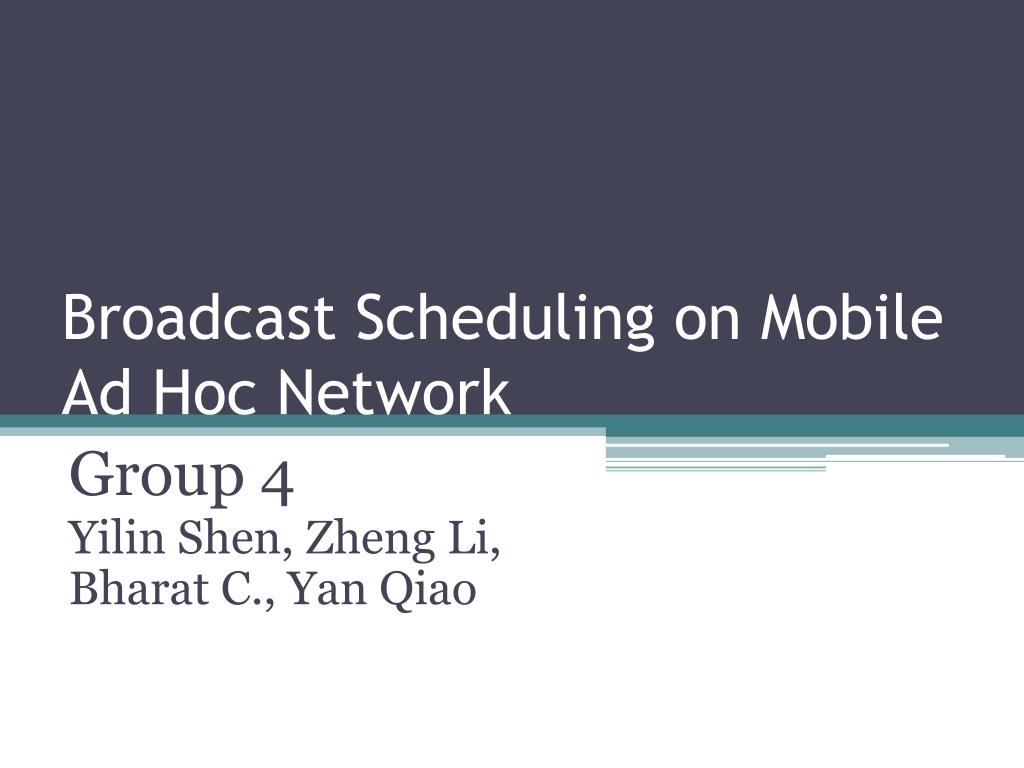 Broadcast Scheduling on Mobile Ad Hoc Network

Group 4
Yilin Shen, Zheng Li, Bharat C., Yan Qiao